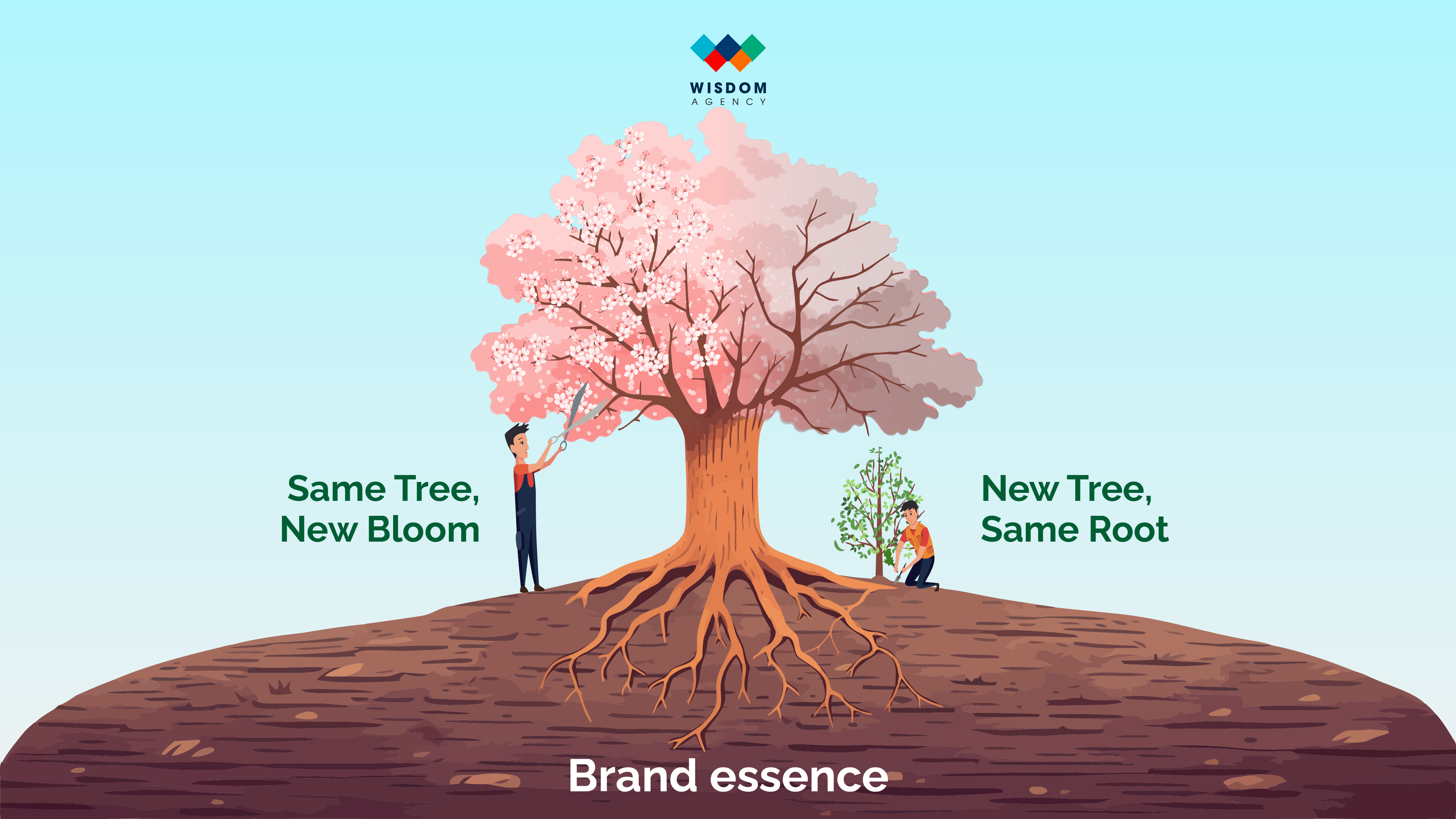 WISDOM
AGENCY

Same Tree,
New Bloom

New Tree,
Same Root

Brand essence